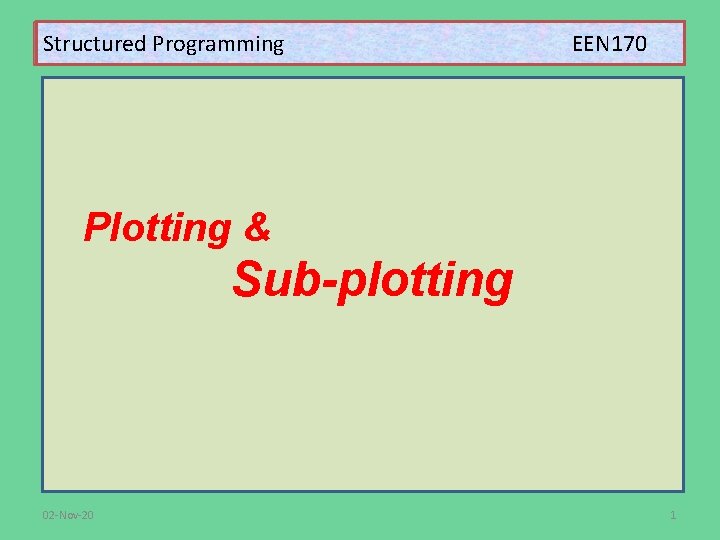 Structured Programming EEN170

Plotting &
Sub-plotting

02-Nov-20 1